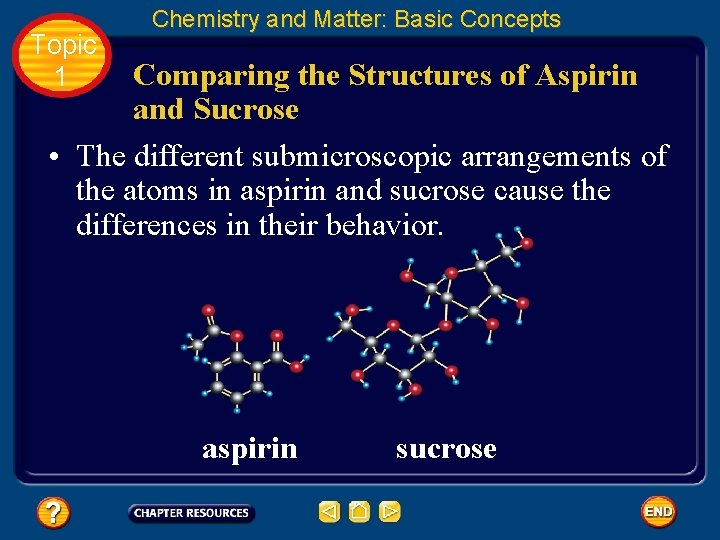 Topic 1

Chemistry and Matter: Basic Concepts

Comparing the Structures of Aspirin and Sucrose

• The different submicroscopic arrangements of the atoms in aspirin and sucrose cause the differences in their behavior.

aspirin

sucrose

?

CHAPTER RESOURCES

END